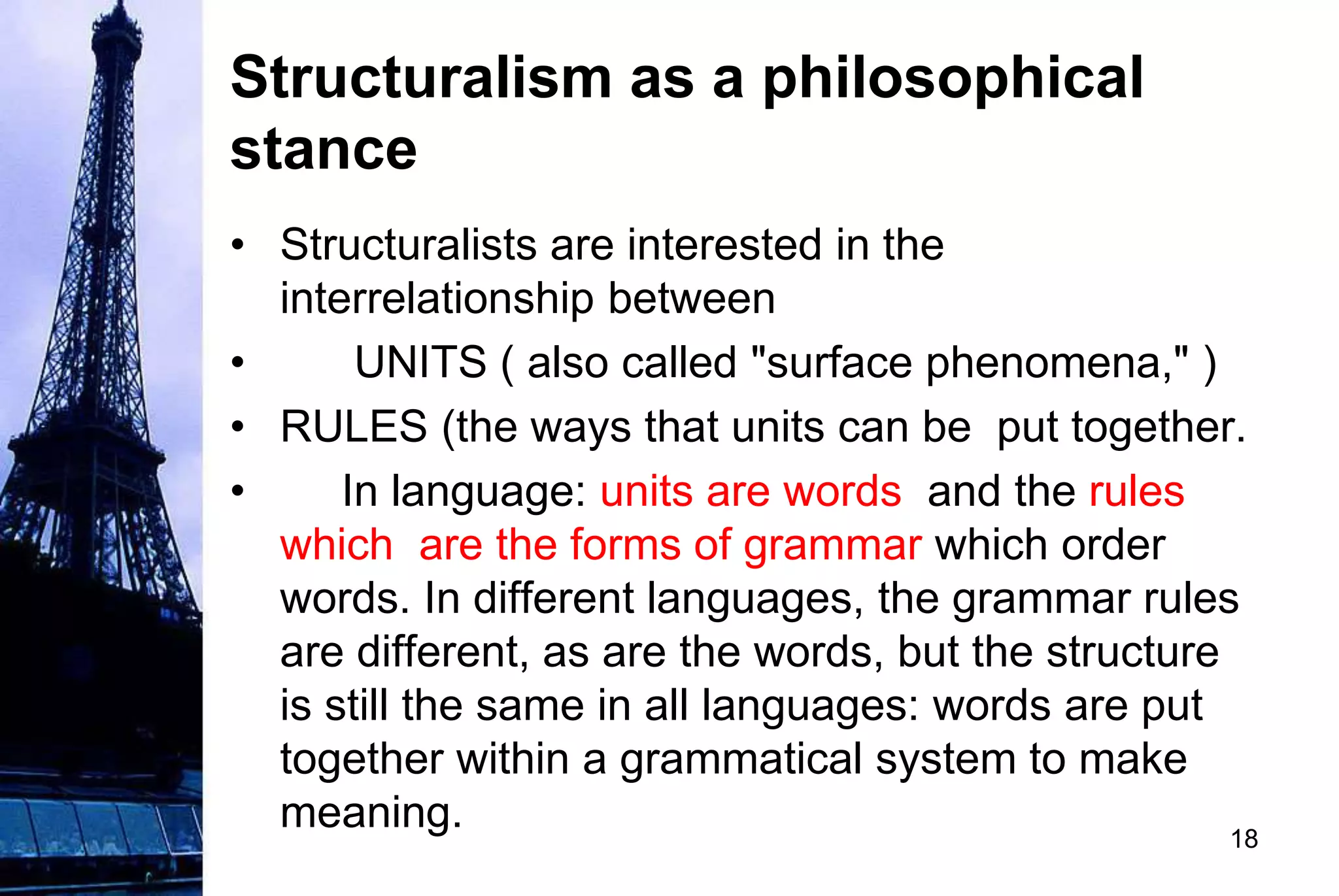 Structuralism as a philosophical stance

• Structuralists are interested in the interrelationship between
• UNITS ( also called "surface phenomena," )
• RULES (the ways that units can be put together.
• In language: units are words and the rules which are the forms of grammar which order words. In different languages, the grammar rules are different, as are the words, but the structure is still the same in all languages: words are put together within a grammatical system to make meaning.

18